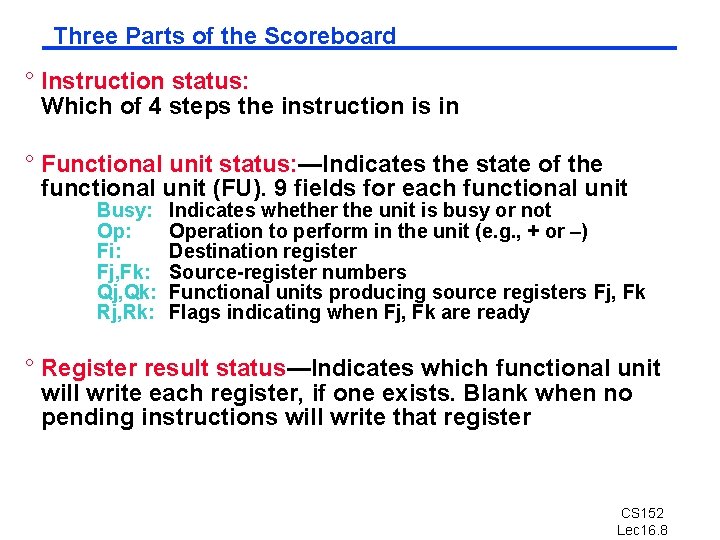 Three Parts of the Scoreboard

° Instruction status:
Which of 4 steps the instruction is in

° Functional unit status:—Indicates the state of the functional unit (FU). 9 fields for each functional unit
Busy: Indicates whether the unit is busy or not
Op: Operation to perform in the unit (e.g., + or –)
Fi: Destination register
Fj,Fk: Source-register numbers
Qj,Qk: Functional units producing source registers Fj, Fk
Rj,Rk: Flags indicating when Fj, Fk are ready

° Register result status—Indicates which functional unit will write each register, if one exists. Blank when no pending instructions will write that register

CS152
Lec16.8